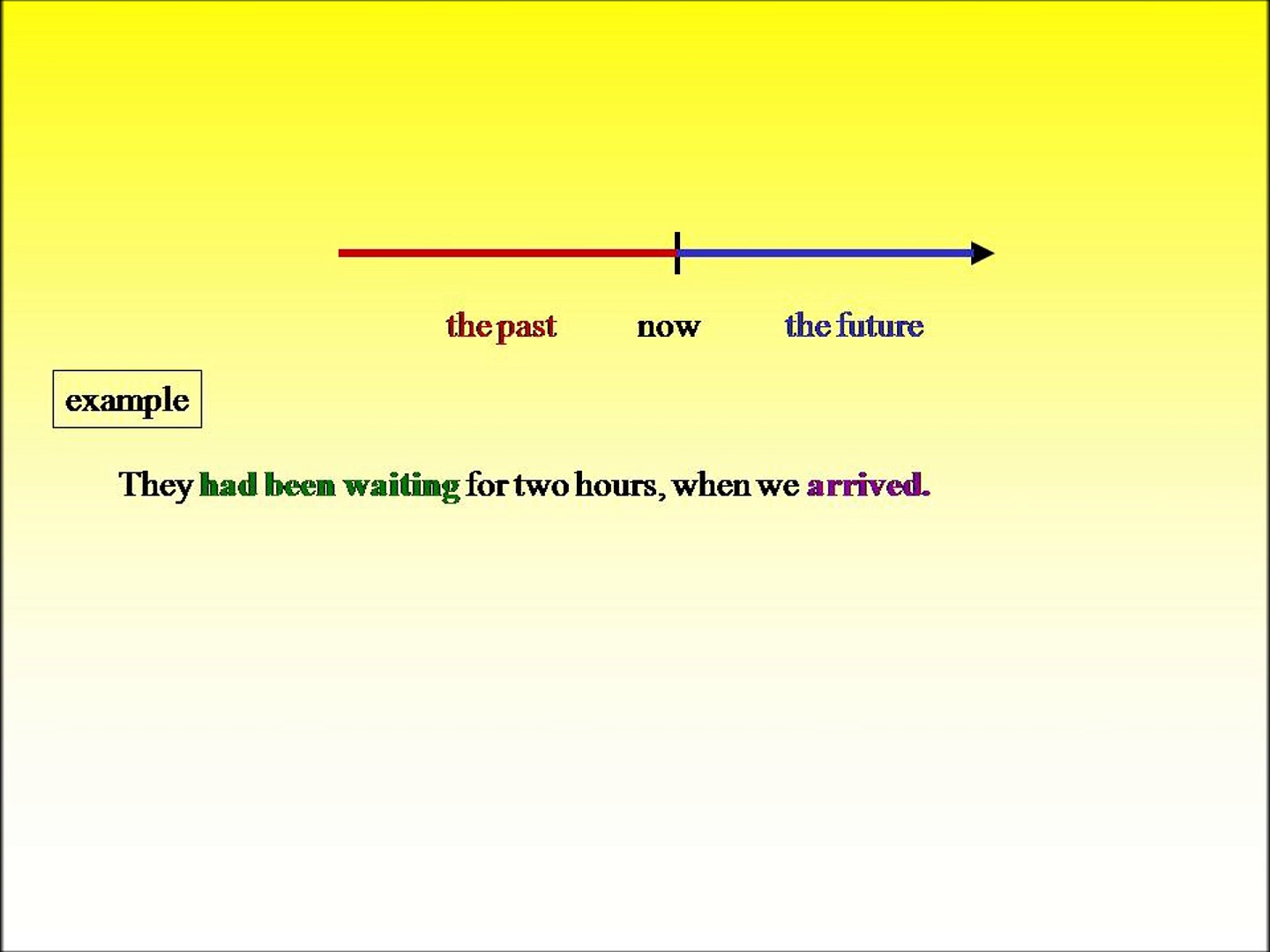 the past now the future

example

They had been waiting for two hours, when we arrived.